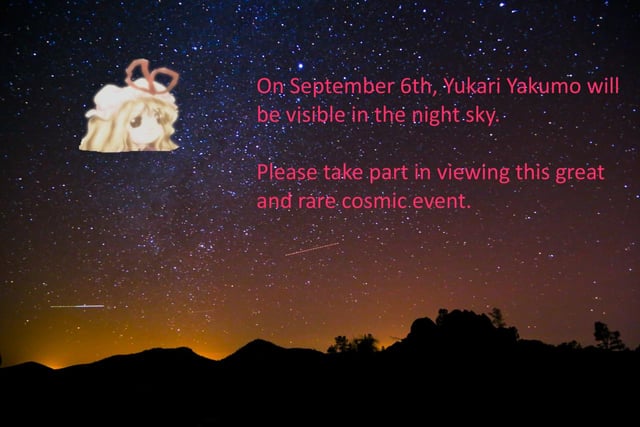 On September 6th, Yukari Yakumo will be visible in the night sky.

Please take part in viewing this great and rare cosmic event.